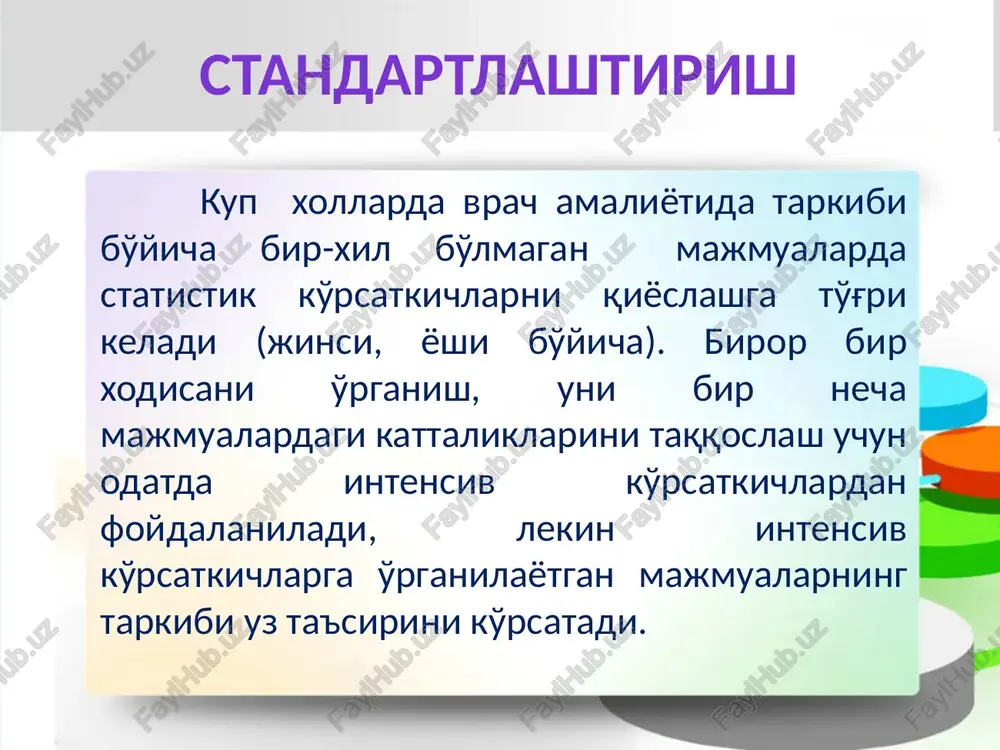 СТАНДАРТЛАШТИРИШ

Куп холларда врач амалиётида таркиби бўйича бир-хил бўлмаган мажмуаларда статистик кўрсаткичларни қиёслашга тўғри келади (жинси, ёши бўйича). Бирор бир ходисани ўрганиш, уни бир неча мажмуалардаги катталикларини таққослаш учун одатда интенсив кўрсаткичлардан фойдаланилади, лекин интенсив кўрсаткичларга ўрганилаётган мажмуаларнинг таркиби уз таъсирини кўрсатади.

FaylHub.uz